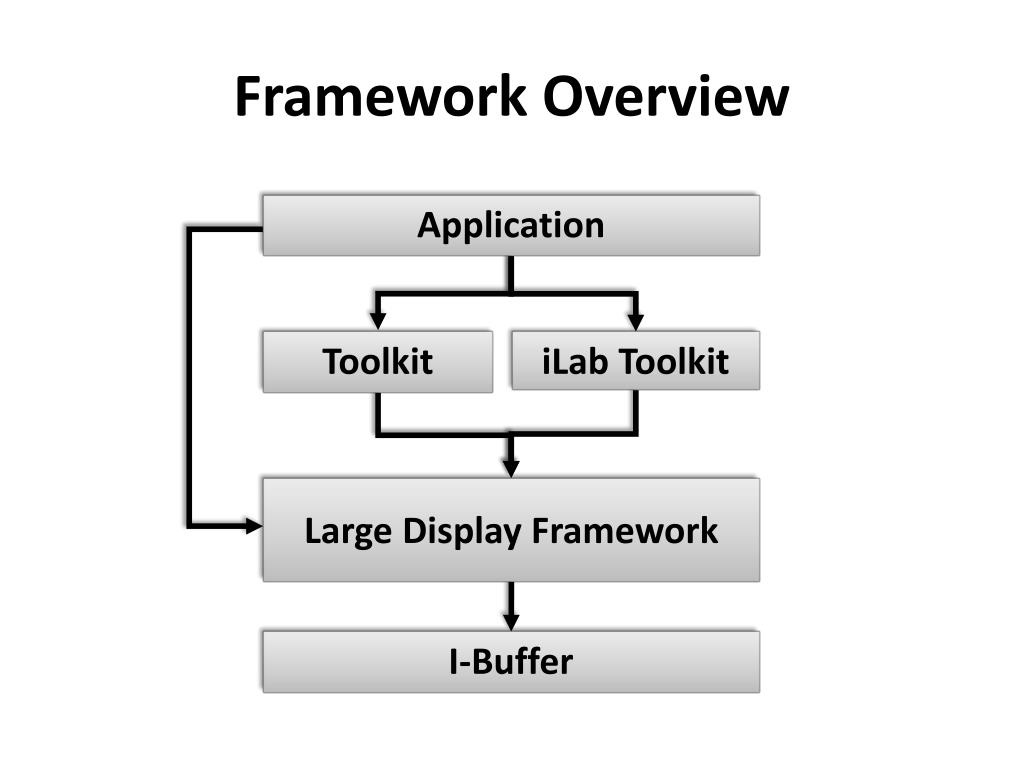 Framework Overview

Application

Toolkit

iLab Toolkit

Large Display Framework

I-Buffer